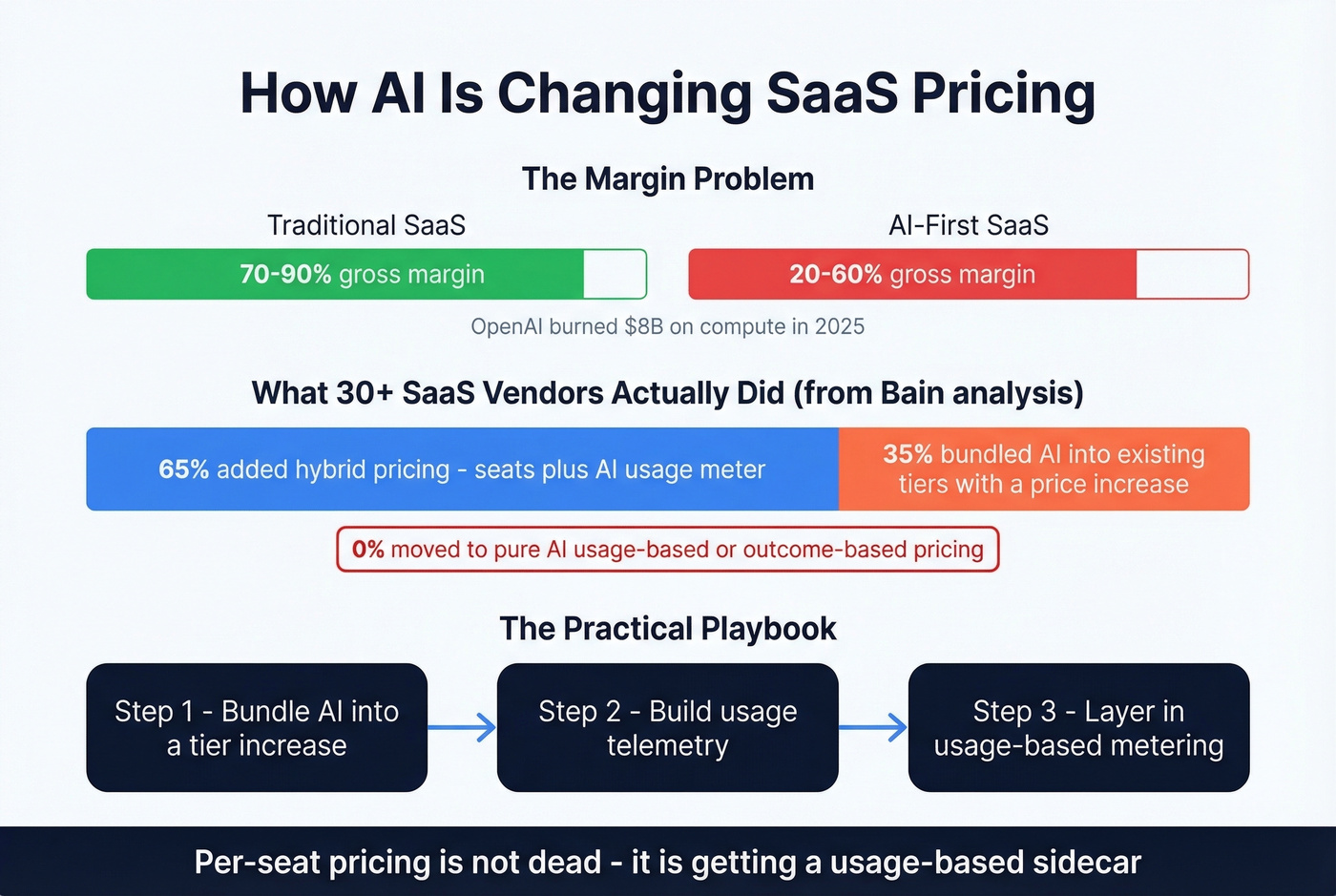 How AI Is Changing SaaS Pricing

The Margin Problem

Traditional SaaS

70-90% gross margin

AI-First SaaS

20-60% gross margin

OpenAI burned $8B on compute in 2025

What 30+ SaaS Vendors Actually Did (from Bain analysis)

65% added hybrid pricing - seats plus AI usage meter

35% bundled AI into existing tiers with a price increase

0% moved to pure AI usage-based or outcome-based pricing

The Practical Playbook

Step 1 - Bundle AI into a tier increase

Step 2 - Build usage telemetry

Step 3 - Layer in usage-based metering

Per-seat pricing is not dead - it is getting a usage-based sidecar